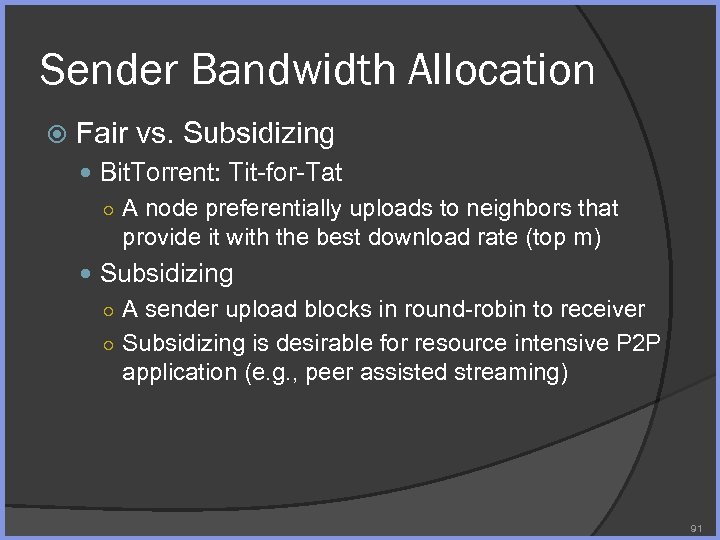 Sender Bandwidth Allocation

Fair vs. Subsidizing

BitTorrent: Tit-for-Tat

A node preferentially uploads to neighbors that provide it with the best download rate (top m)

Subsidizing

A sender upload blocks in round-robin to receiver

Subsidizing is desirable for resource intensive P2P application (e.g., peer assisted streaming)

91